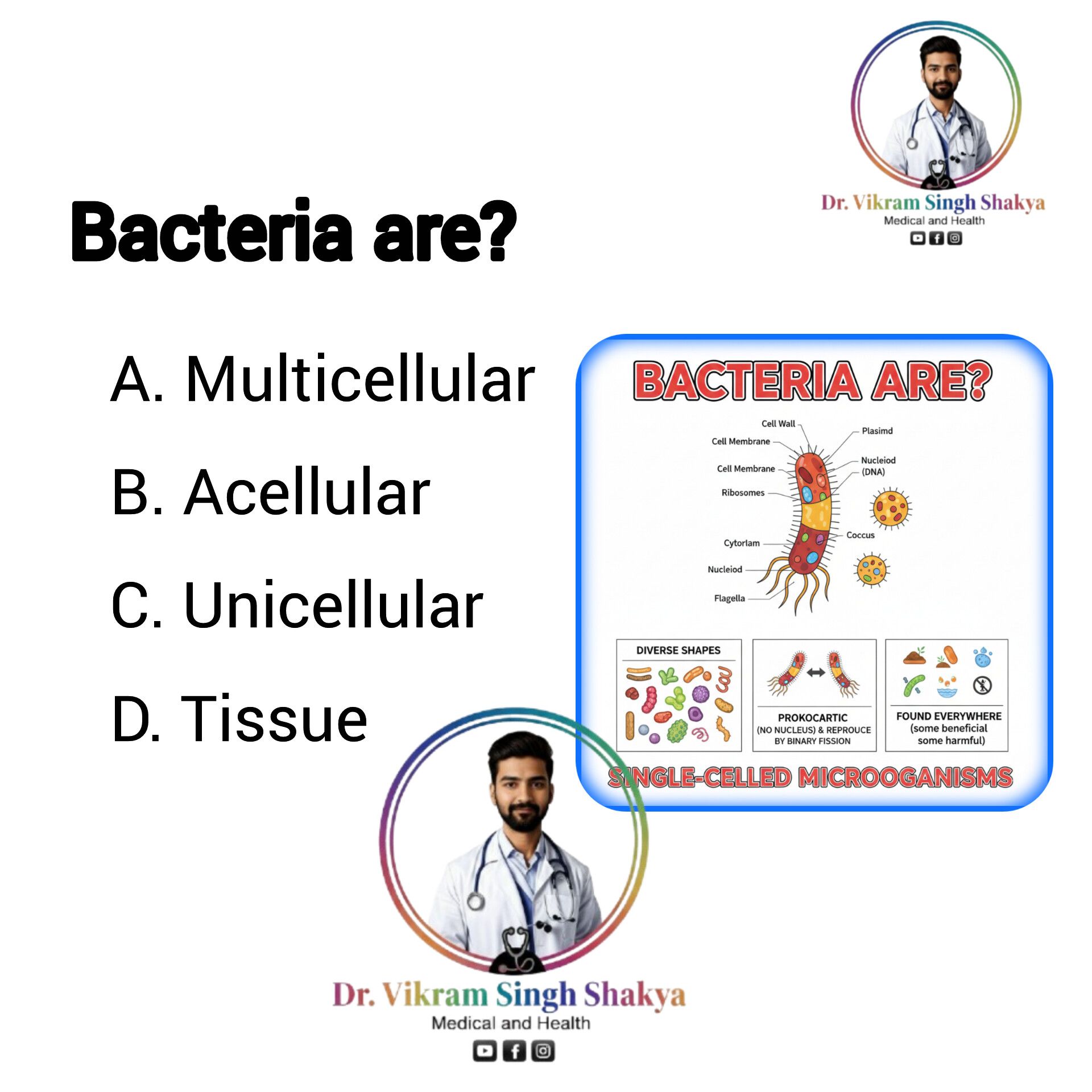 Dr. Vikram Singh Shakya
Medical and Health

Bacteria are?

A. Multicellular

B. Acellular

C. Unicellular

D. Tissue

BACTERIA ARE?

Cell Wall
Cell Membrane
Cell Membrane
Ribosomes
Cytorlam
Nucleiod
Flagella
Plasimd
Nucleiod (DNA)
Coccus

DIVERSE SHAPES

PROKOCARTIC (NO NUCLEUS) & REPROUCE BY BINARY FISSION

FOUND EVERYWHERE (some beneficial some harmful)

SINGLE-CELLED MICROOGANISMS

Dr. Vikram Singh Shakya
Medical and Health